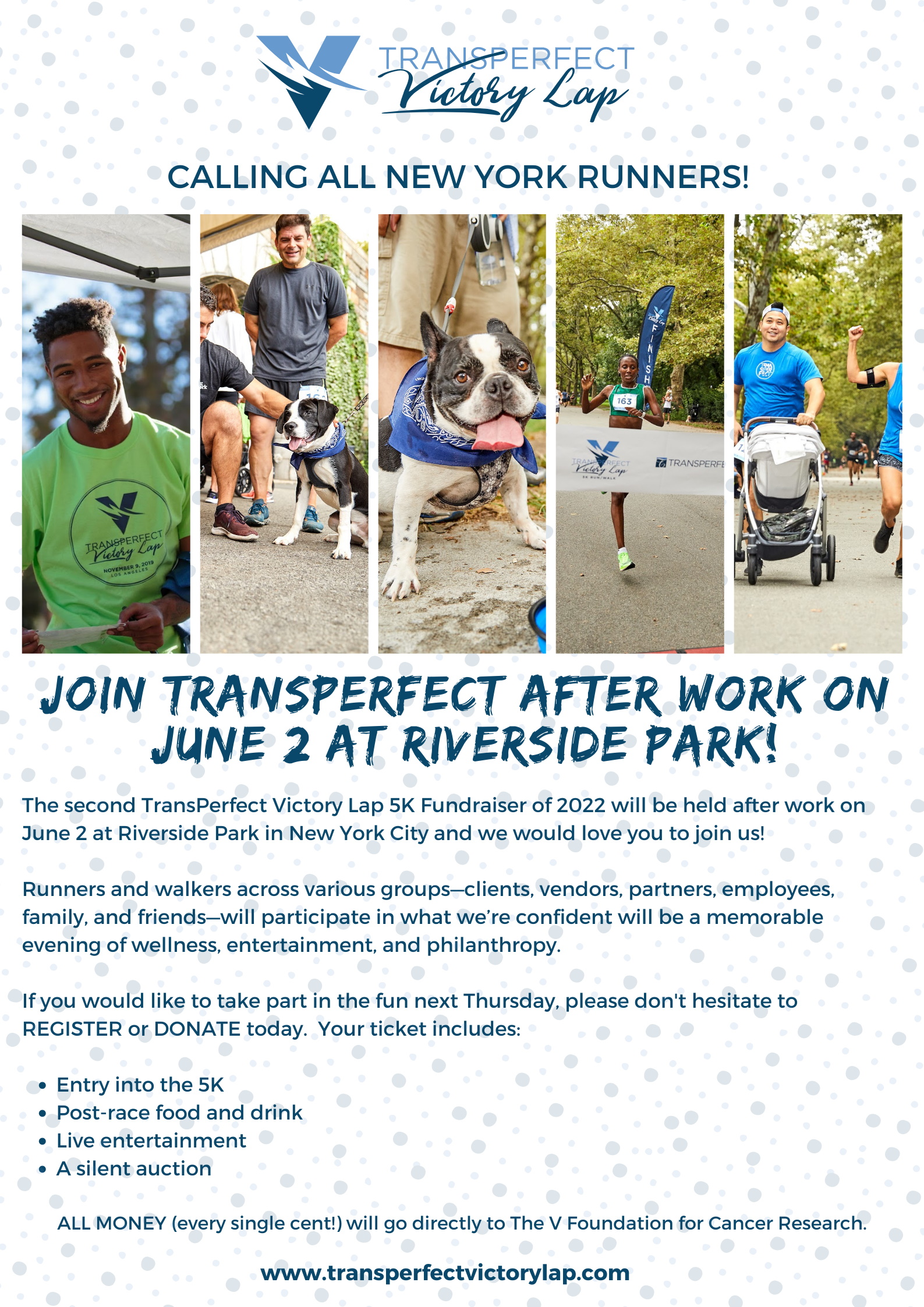 TRANSPERFECT
Victory Lap

CALLING ALL NEW YORK RUNNERS!

TRANSPERFECT
Victory Lap
NOVEMBER 9, 2019
LOS ANGELES

FINISH

163

TRANSPERFECT
Victory Lap
5K RUN/WALK

TRANSPERFE

JOIN TRANSPERFECT AFTER WORK ON JUNE 2 AT RIVERSIDE PARK!

The second TransPerfect Victory Lap 5K Fundraiser of 2022 will be held after work on June 2 at Riverside Park in New York City and we would love you to join us!

Runners and walkers across various groups—clients, vendors, partners, employees, family, and friends—will participate in what we're confident will be a memorable evening of wellness, entertainment, and philanthropy.

If you would like to take part in the fun next Thursday, please don't hesitate to REGISTER or DONATE today. Your ticket includes:

• Entry into the 5K
• Post-race food and drink
• Live entertainment
• A silent auction

ALL MONEY (every single cent!) will go directly to The V Foundation for Cancer Research.

www.transperfectvictorylap.com